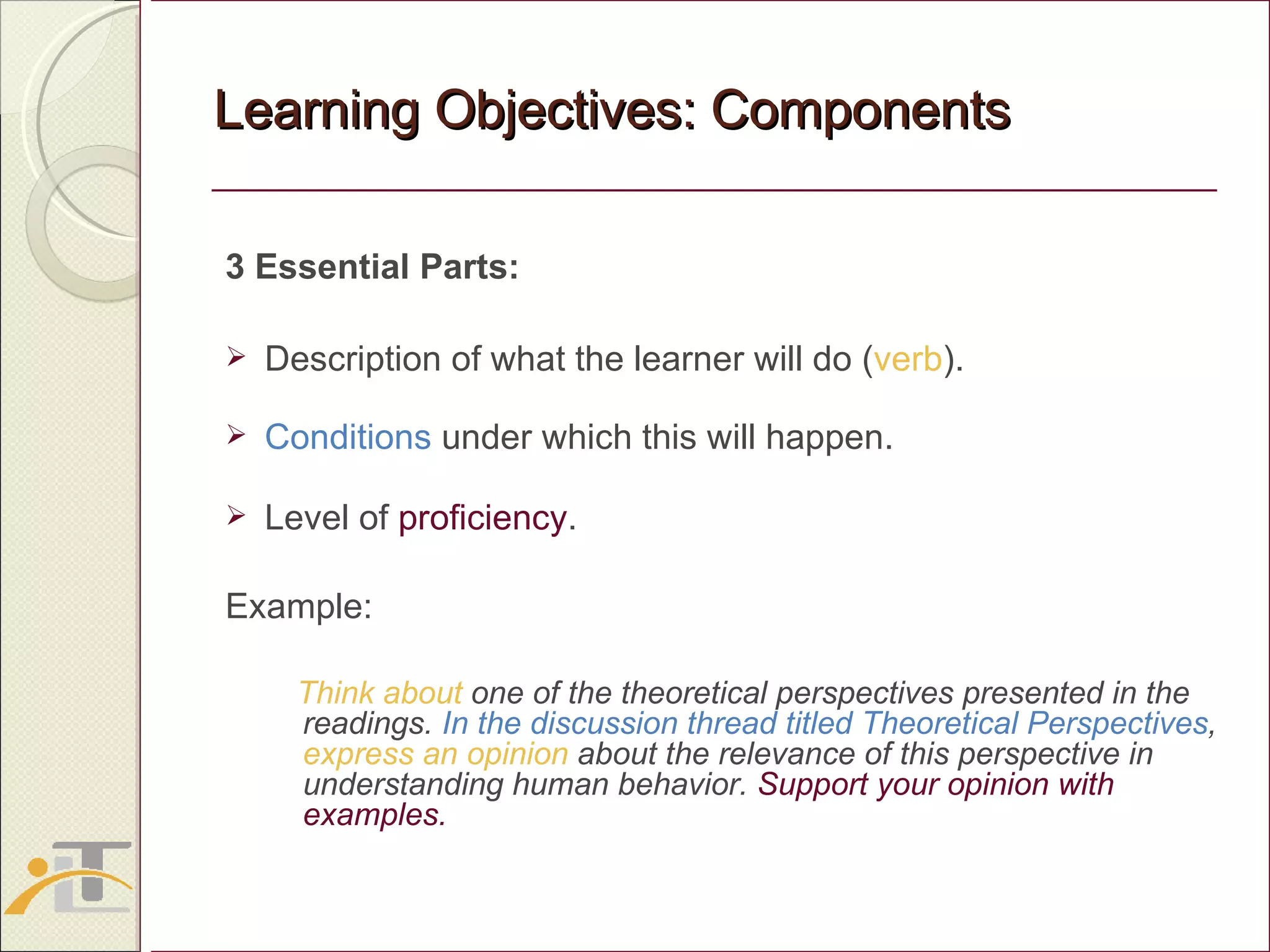 Learning Objectives: Components

3 Essential Parts:

➢ Description of what the learner will do (verb).

➢ Conditions under which this will happen.

➢ Level of proficiency.

Example:

Think about one of the theoretical perspectives presented in the readings. In the discussion thread titled Theoretical Perspectives, express an opinion about the relevance of this perspective in understanding human behavior. Support your opinion with examples.